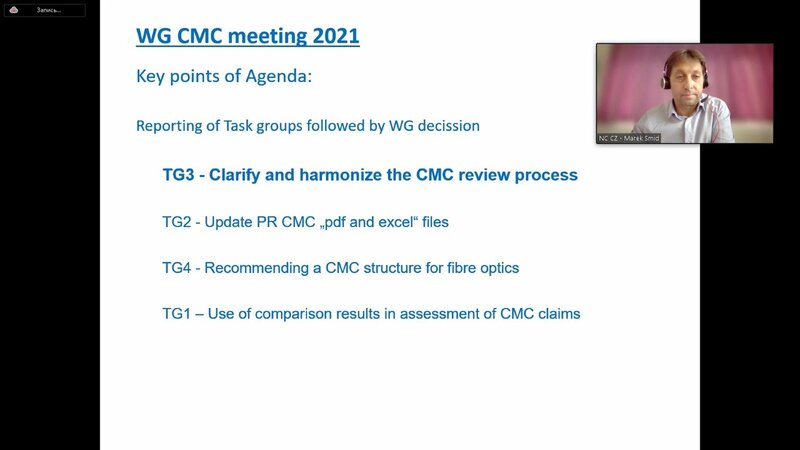 Запись...

WG CMC meeting 2021

Key points of Agenda:

Reporting of Task groups followed by WG decission

TG3 - Clarify and harmonize the CMC review process

TG2 - Update PR CMC „pdf and excel“ files

TG4 - Recommending a CMC structure for fibre optics

TG1 – Use of comparison results in assessment of CMC claims

NC CZ - Marek Smid